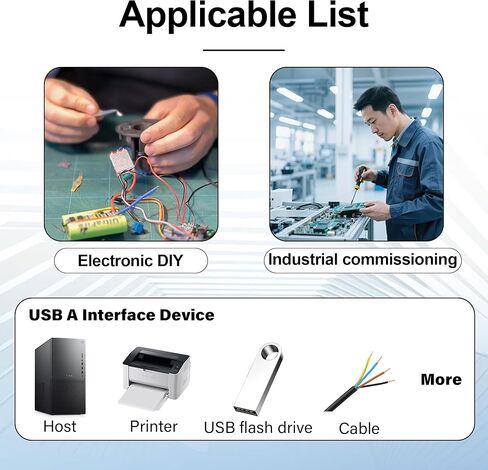 Applicable List

Electronic DIY

Industrial commissioning

USB A Interface Device

Host

Printer

USB flash drive

Cable

More